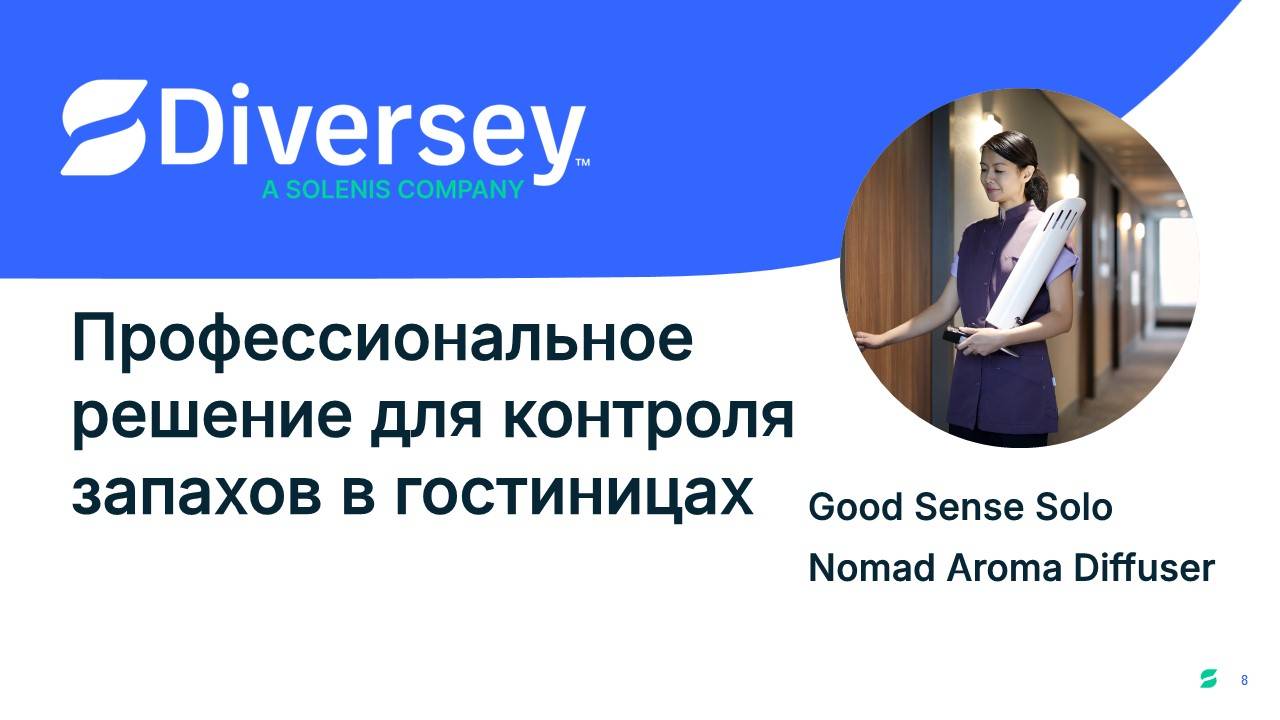 Diversey™
A SOLENIS COMPANY

Профессиональное решение для контроля запахов в гостиницах

Good Sense Solo
Nomad Aroma Diffuser

8